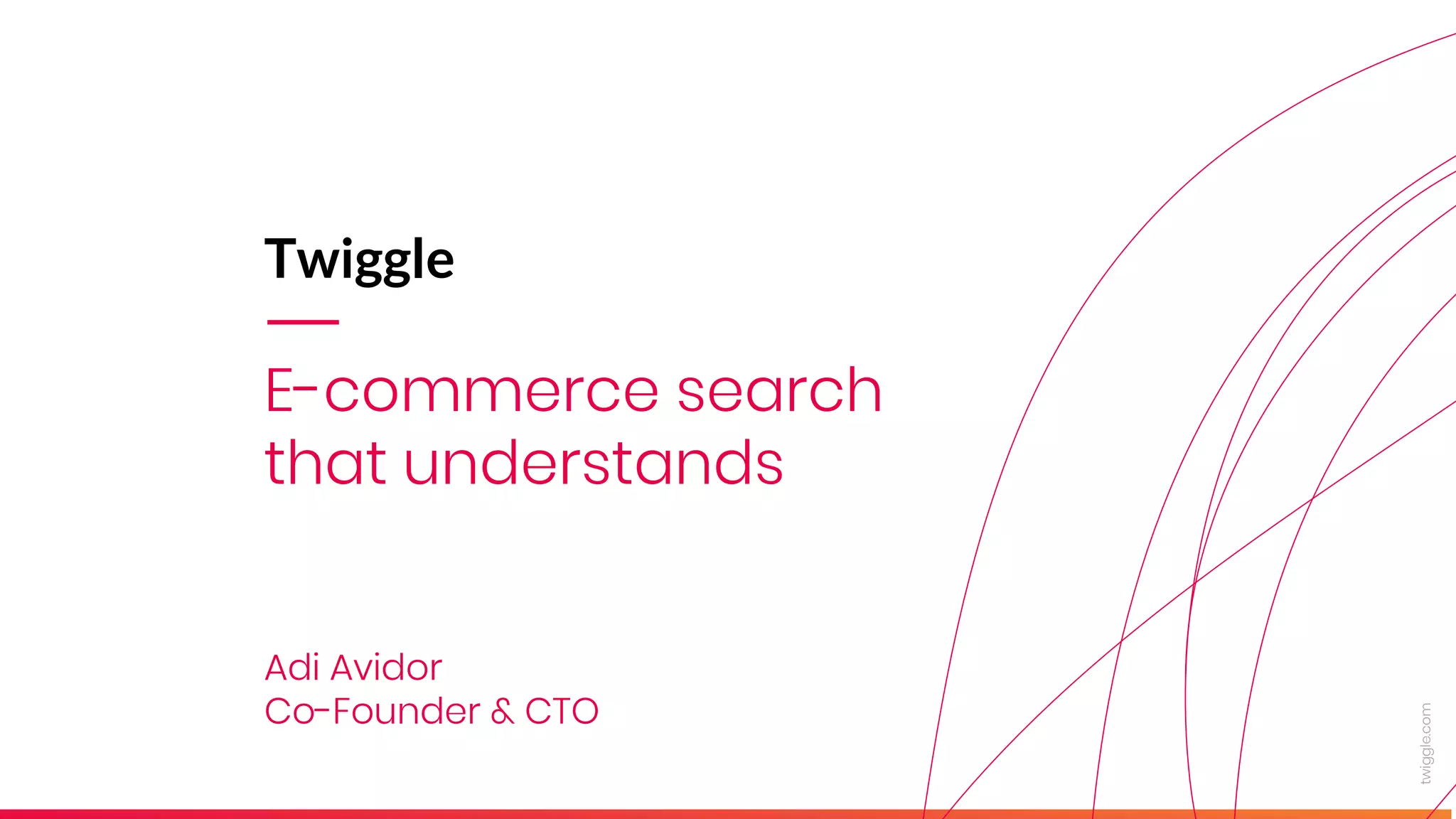 Twiggle

E-commerce search that understands

Adi Avidor
Co-Founder & CTO

twiggle.com